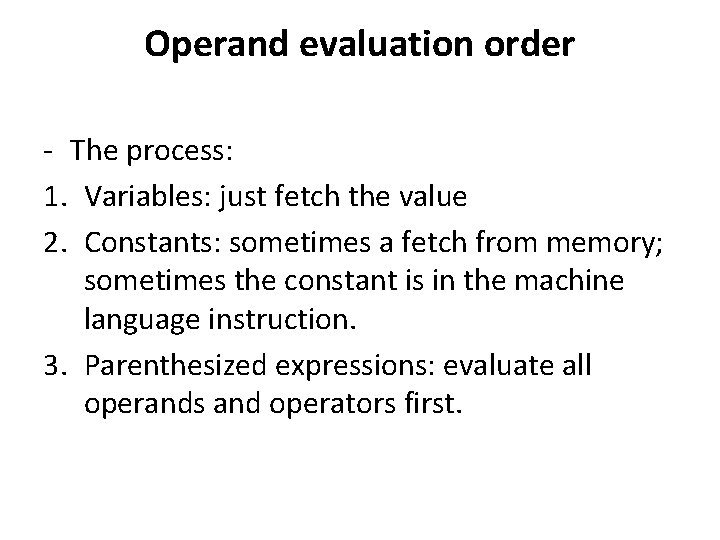 Operand evaluation order

- The process:
1. Variables: just fetch the value
2. Constants: sometimes a fetch from memory; sometimes the constant is in the machine language instruction.
3. Parenthesized expressions: evaluate all operands and operators first.